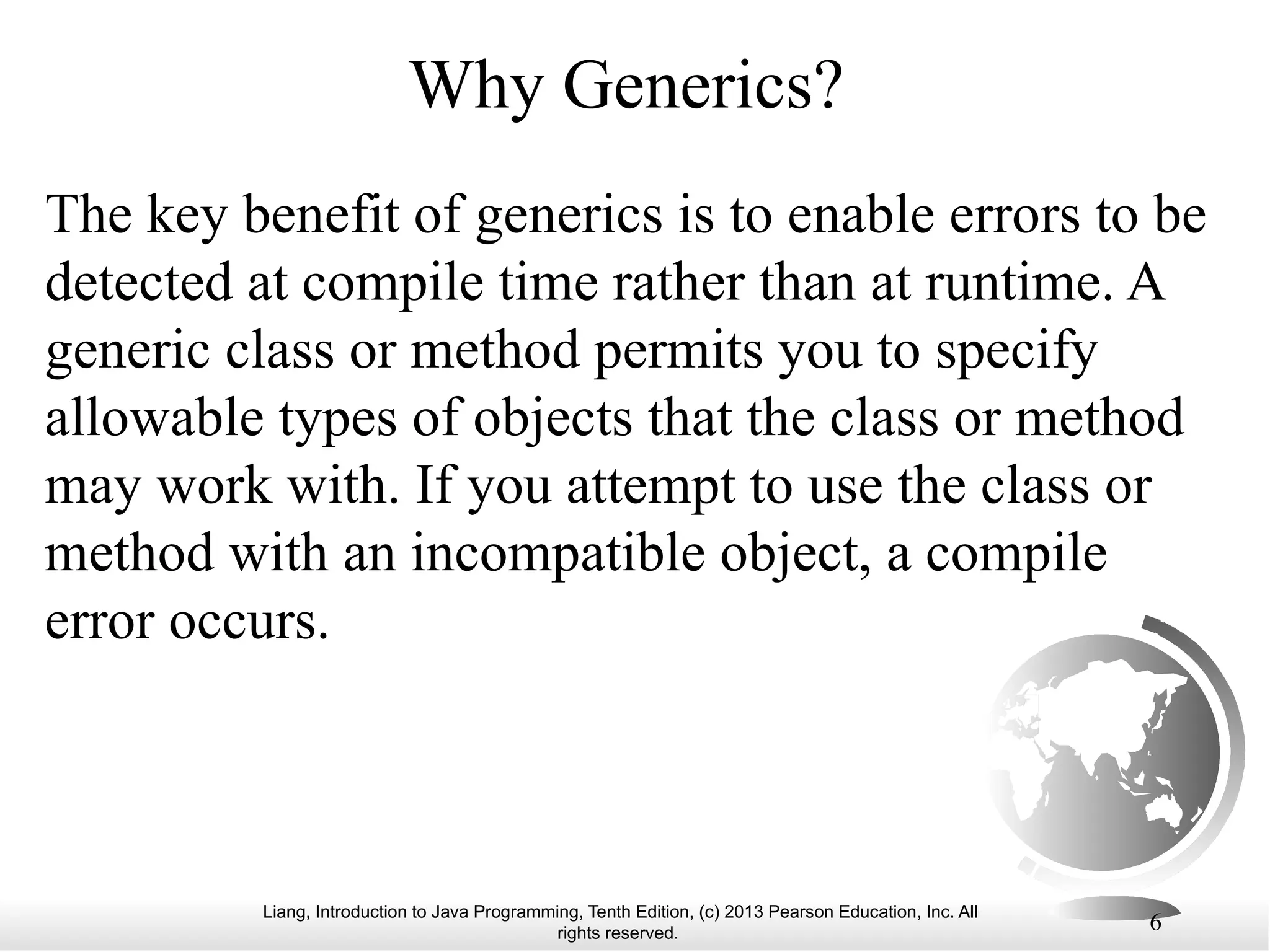 Why Generics?

The key benefit of generics is to enable errors to be detected at compile time rather than at runtime. A generic class or method permits you to specify allowable types of objects that the class or method may work with. If you attempt to use the class or method with an incompatible object, a compile error occurs.

Liang, Introduction to Java Programming, Tenth Edition, (c) 2013 Pearson Education, Inc. All rights reserved.

6